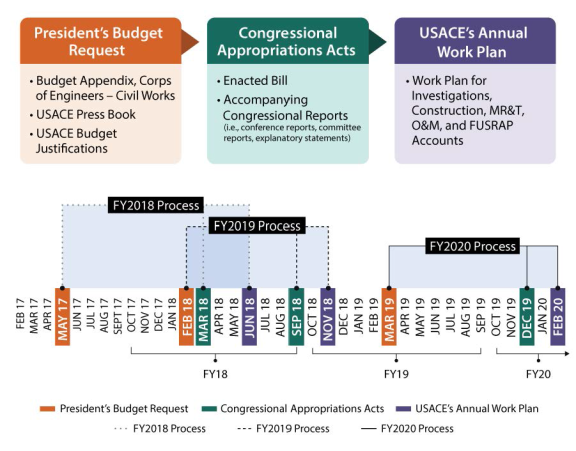 President's Budget Request

• Budget Appendix, Corps of Engineers – Civil Works
• USACE Press Book
• USACE Budget Justifications

Congressional Appropriations Acts

• Enacted Bill
• Accompanying Congressional Reports (i.e., conference reports, committee reports, explanatory statements)

USACE's Annual Work Plan

• Work Plan for Investigations, Construction, MR&T, O&M, and FUSRAP Accounts

FY2018 Process

FY2019 Process

FY2020 Process

FEB 17 MAR 17 APR 17 MAY 17 JUN 17 JUL 17 AUG 17 SEPT 17 OCT 17 NOV 17 DEC 17 JAN 18 FEB 18 MAR 18 APR 18 MAY 18 JUN 18 JUL 18 AUG 18 SEP 18 OCT 18 NOV 18 DEC 18 JAN 19 FEB 19 MAR 19 APR 19 MAY 19 JUN 19 JUL 19 AUG 19 SEP 19 OCT 19 NOV 19 DEC 19 JAN 20 FEB 20

FY18

FY19

FY20

President's Budget Request
Congressional Appropriations Acts
USACE's Annual Work Plan
FY2018 Process
FY2019 Process
FY2020 Process